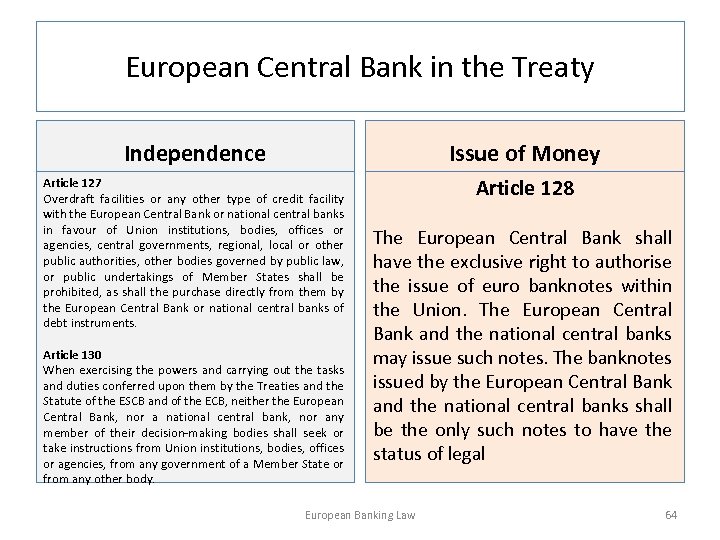 European Central Bank in the Treaty

Independence

Article 127
Overdraft facilities or any other type of credit facility with the European Central Bank or national central banks in favour of Union institutions, bodies, offices or agencies, central governments, regional, local or other public authorities, other bodies governed by public law, or public undertakings of Member States shall be prohibited, as shall the purchase directly from them by the European Central Bank or national central banks of debt instruments.

Article 130
When exercising the powers and carrying out the tasks and duties conferred upon them by the Treaties and the Statute of the ESCB and of the ECB, neither the European Central Bank, nor a national central bank, nor any member of their decision-making bodies shall seek or take instructions from Union institutions, bodies, offices or agencies, from any government of a Member State or from any other body.

Issue of Money

Article 128

The European Central Bank shall have the exclusive right to authorise the issue of euro banknotes within the Union. The European Central Bank and the national central banks may issue such notes. The banknotes issued by the European Central Bank and the national central banks shall be the only such notes to have the status of legal

European Banking Law

64